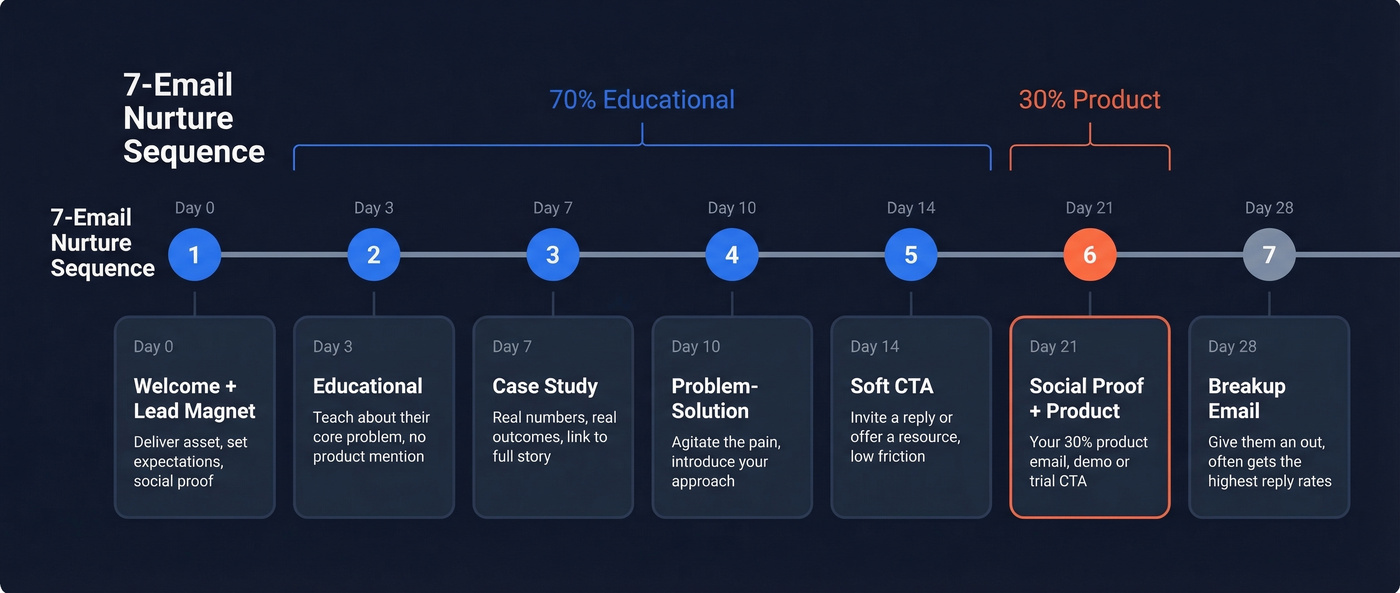 7-Email Nurture Sequence

70% Educational

30% Product

7-Email Nurture Sequence

Day 0
1

Day 3
2

Day 7
3

Day 10
4

Day 14
5

Day 21
6

Day 28
7

Day 0
Welcome + Lead Magnet
Deliver asset, set expectations, social proof

Day 3
Educational
Teach about their core problem, no product mention

Day 7
Case Study
Real numbers, real outcomes, link to full story

Day 10
Problem-Solution
Agitate the pain, introduce your approach

Day 14
Soft CTA
Invite a reply or offer a resource, low friction

Day 21
Social Proof + Product
Your 30% product email, demo or trial CTA

Day 28
Breakup Email
Give them an out, often gets the highest reply rates